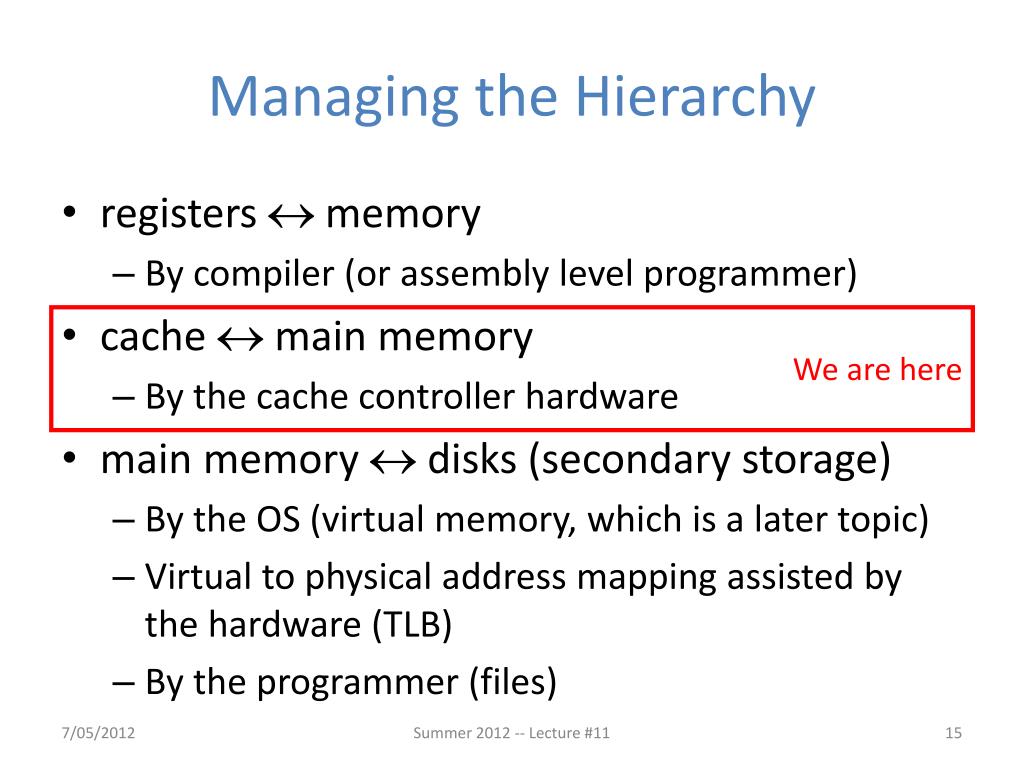 Managing the Hierarchy

• registers $\leftrightarrow$ memory
  – By compiler (or assembly level programmer)
• cache $\leftrightarrow$ main memory
  – By the cache controller hardware

We are here

• main memory $\leftrightarrow$ disks (secondary storage)
  – By the OS (virtual memory, which is a later topic)
  – Virtual to physical address mapping assisted by the hardware (TLB)
  – By the programmer (files)

7/05/2012

Summer 2012 -- Lecture #11

15